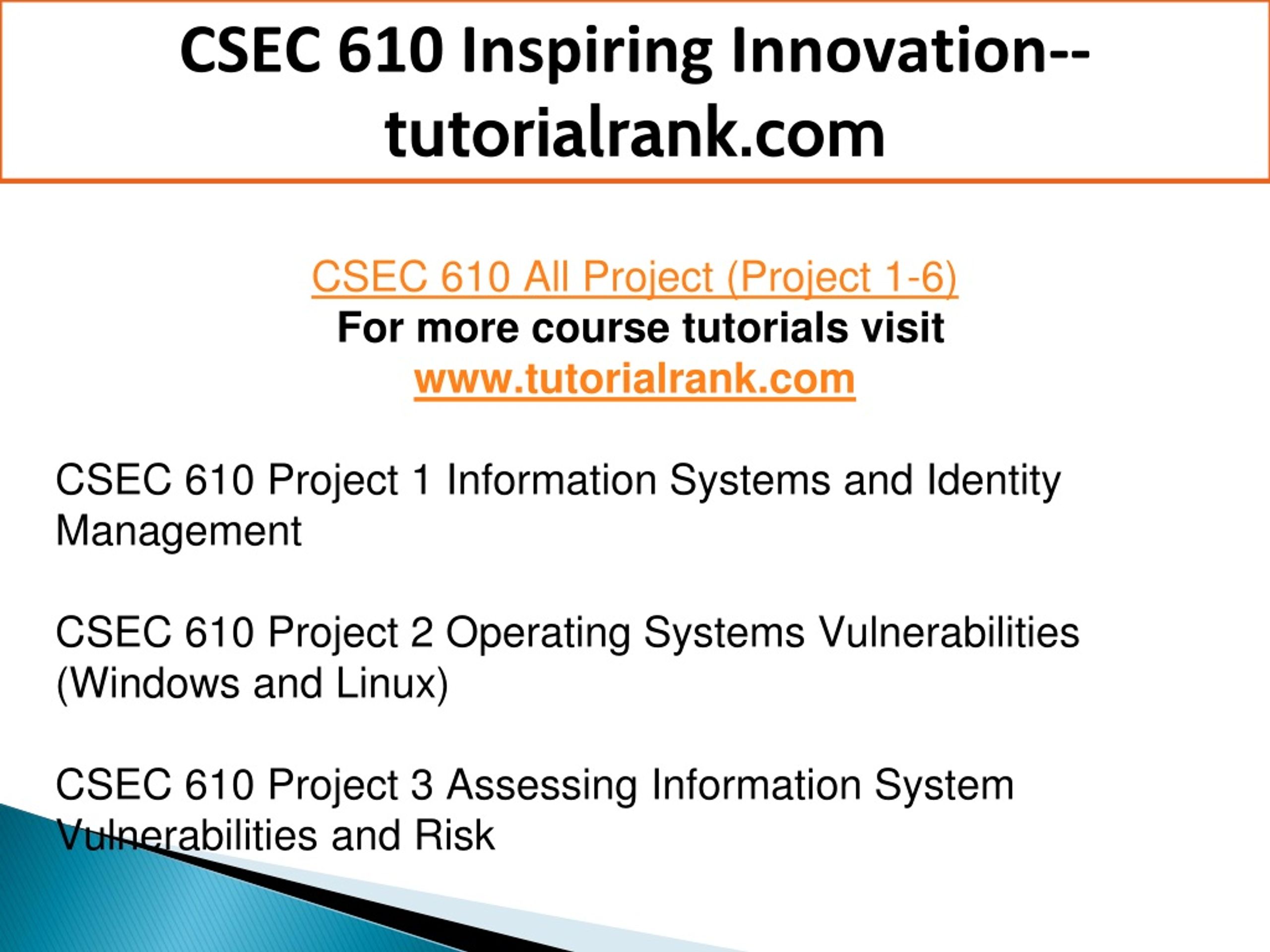 CSEC 610 Inspiring Innovation--tutorialrank.com

CSEC 610 All Project (Project 1-6)
For more course tutorials visit
www.tutorialrank.com

CSEC 610 Project 1 Information Systems and Identity Management

CSEC 610 Project 2 Operating Systems Vulnerabilities (Windows and Linux)

CSEC 610 Project 3 Assessing Information System Vulnerabilities and Risk